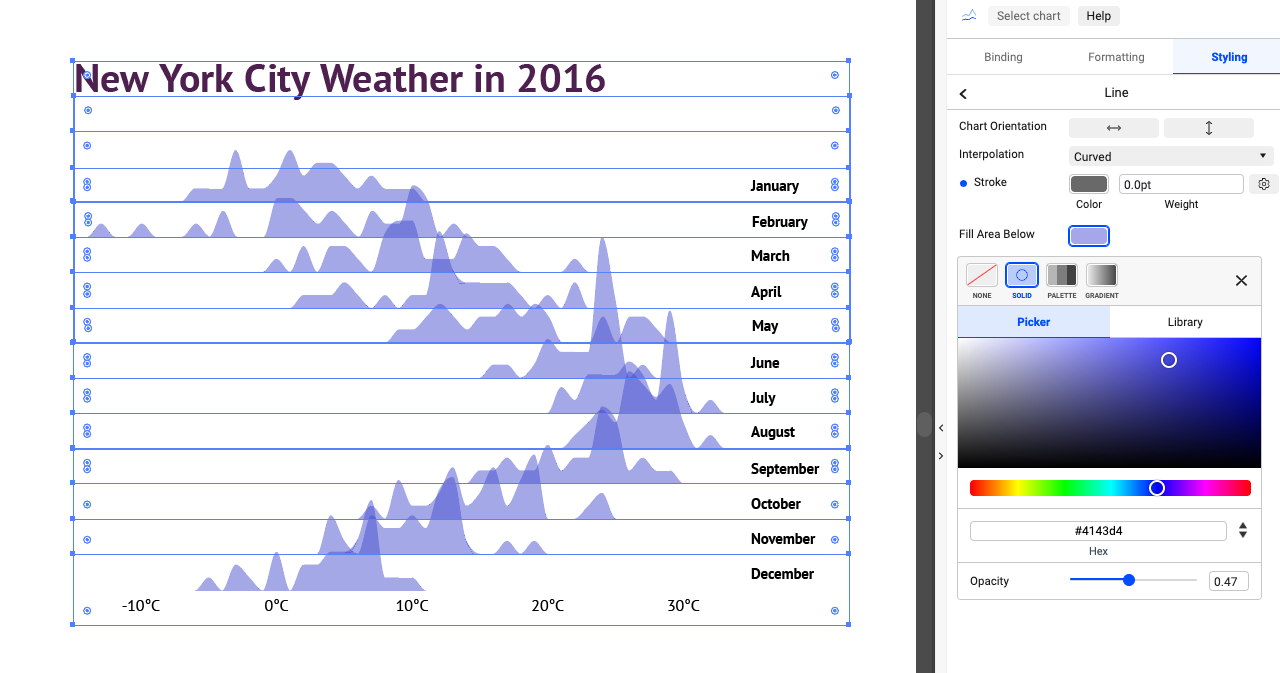 New York City Weather in 2016

January
February
March
April
May
June
July
August
September
October
November
December

-10°C 0°C 10°C 20°C 30°C

Select chart Help

Binding Formatting Styling

Line

Chart Orientation

Interpolation Curved

Stroke 0.0pt

Color Weight

Fill Area Below

NONE SOLID PALETTE GRADIENT

Picker Library

#4143d4

Hex

Opacity 0.47